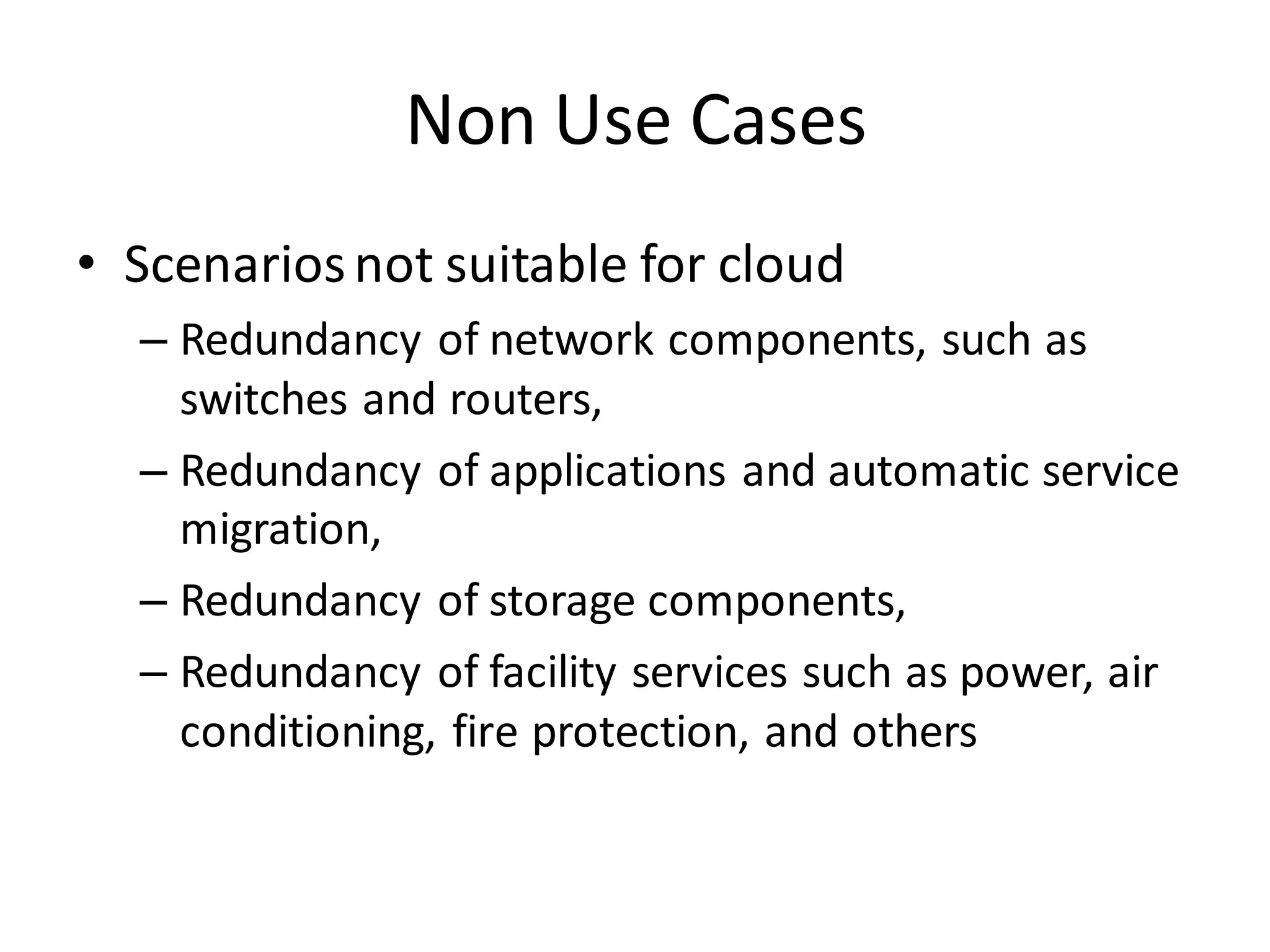 Non Use Cases

• Scenarios not suitable for cloud
– Redundancy of network components, such as switches and routers,
– Redundancy of applications and automatic service migration,
– Redundancy of storage components,
– Redundancy of facility services such as power, air conditioning, fire protection, and others